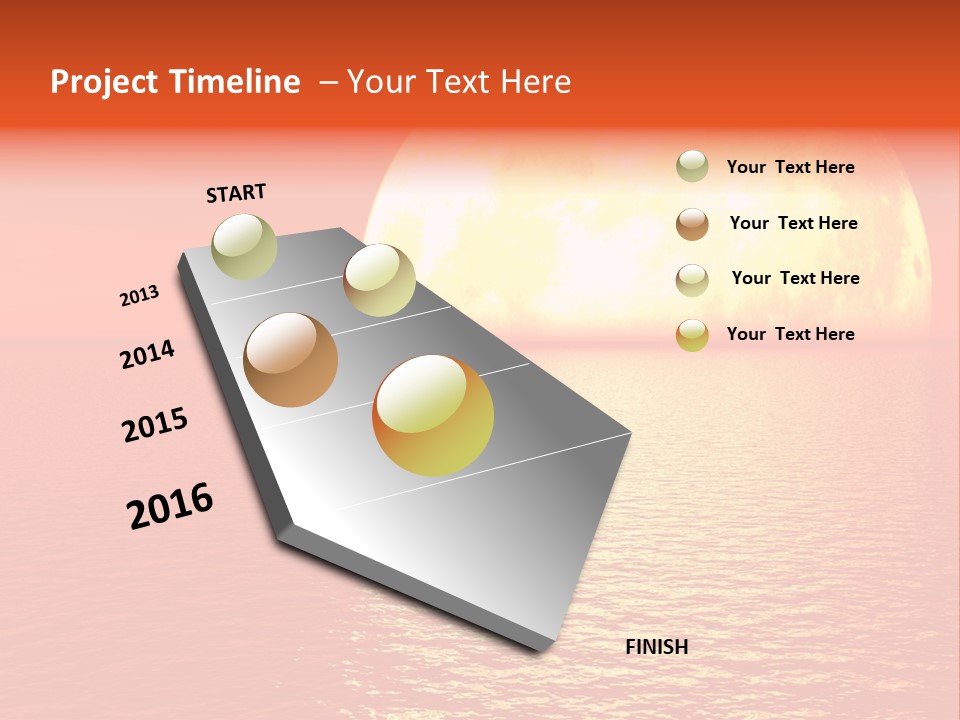 Project Timeline – Your Text Here

START

2013

2014

2015

2016

FINISH

Your Text Here

Your Text Here

Your Text Here

Your Text Here